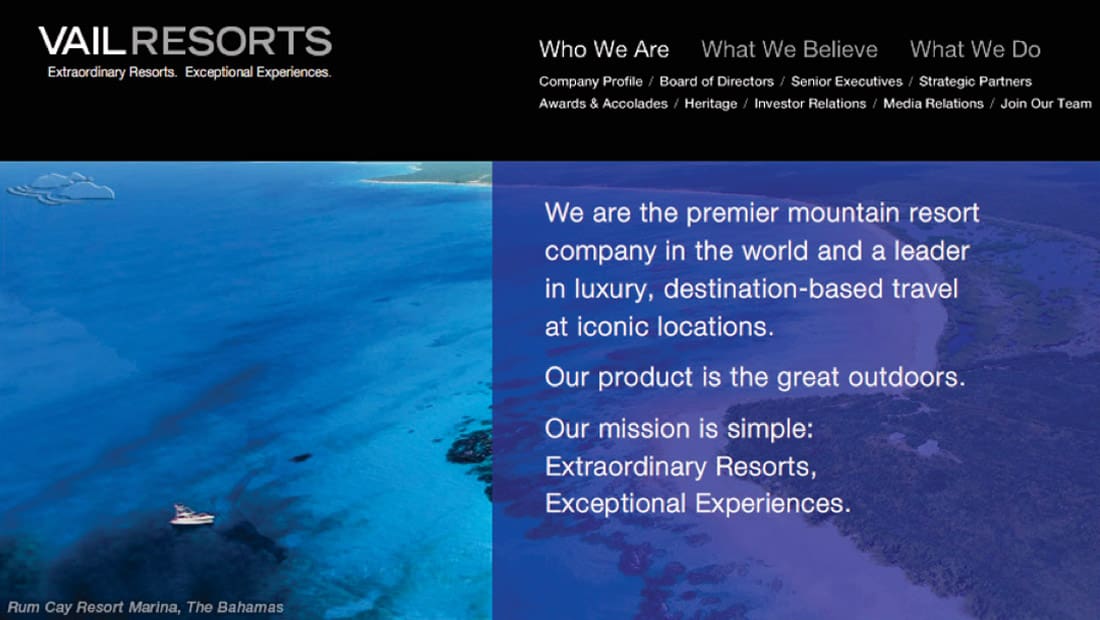 VAILRESORTS
Extraordinary Resorts. Exceptional Experiences.

Who We Are What We Believe What We Do

Company Profile / Board of Directors / Senior Executives / Strategic Partners
Awards & Accolades / Heritage / Investor Relations / Media Relations / Join Our Team

We are the premier mountain resort company in the world and a leader in luxury, destination-based travel at iconic locations.

Our product is the great outdoors.

Our mission is simple:
Extraordinary Resorts,
Exceptional Experiences.

Rum Cay Resort Marina, The Bahamas